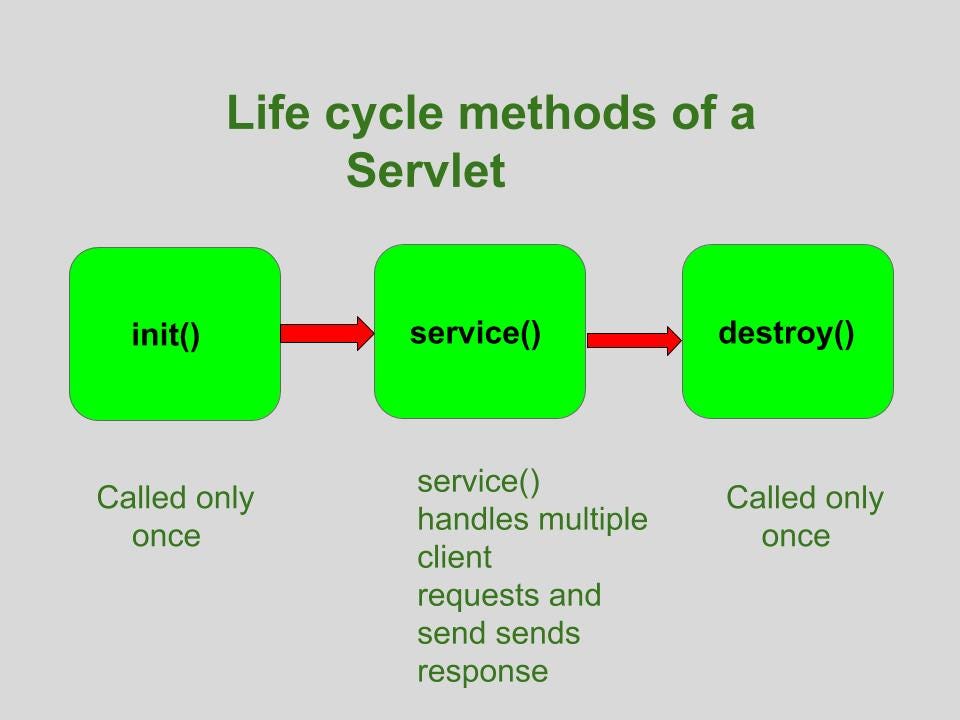 Life cycle methods of a Servlet

init()

service()

destroy()

Called only once

service() handles multiple client requests and send sends response

Called only once